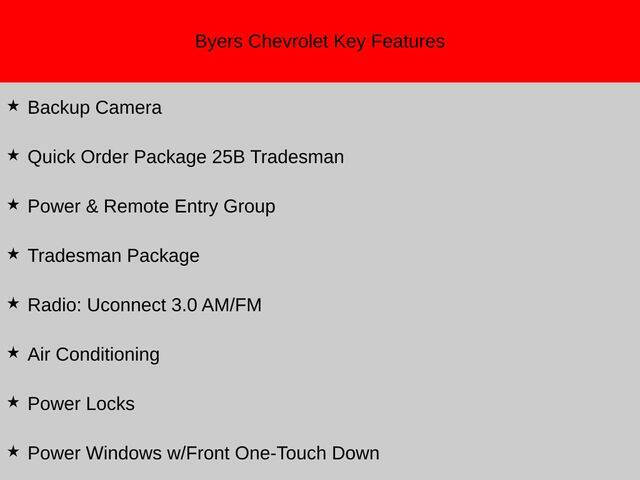 Byers Chevrolet Key Features

★ Backup Camera

★ Quick Order Package 25B Tradesman

★ Power & Remote Entry Group

★ Tradesman Package

★ Radio: Uconnect 3.0 AM/FM

★ Air Conditioning

★ Power Locks

★ Power Windows w/Front One-Touch Down